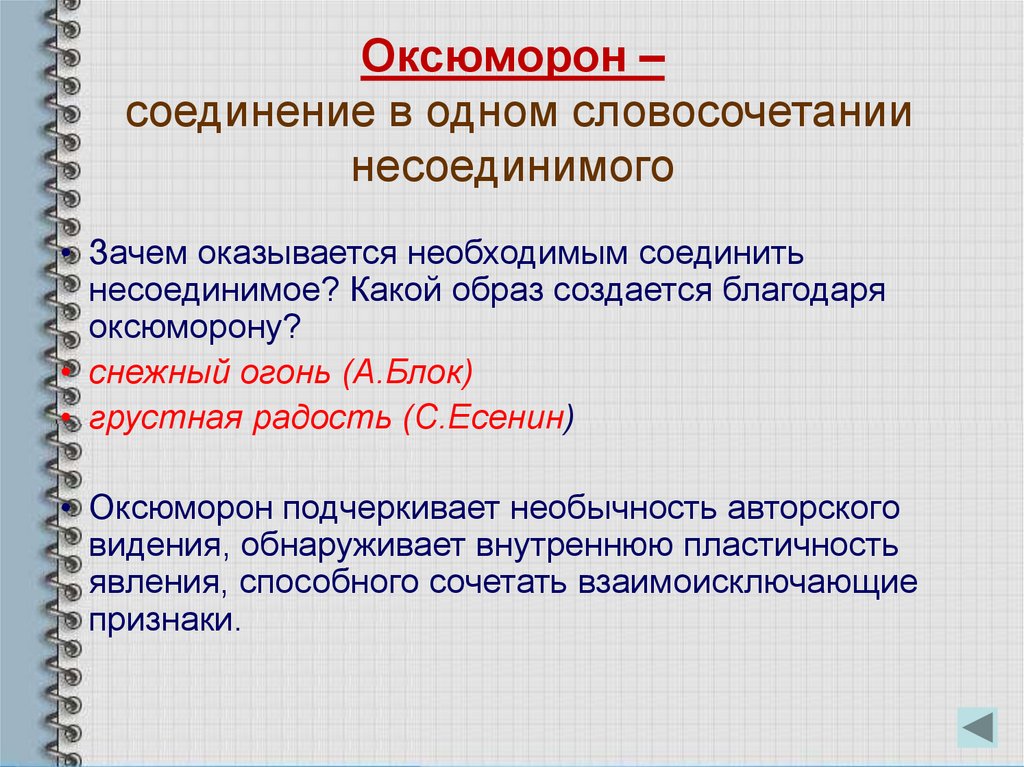 Оксюморон –
соединение в одном словосочетании несоединимого

• Зачем оказывается необходимым соединить несоединимое? Какой образ создается благодаря оксюморону?
• снежный огонь (А.Блок)
• грустная радость (С.Есенин)

• Оксюморон подчеркивает необычность авторского видения, обнаруживает внутреннюю пластичность явления, способного сочетать взаимоисключающие признаки.